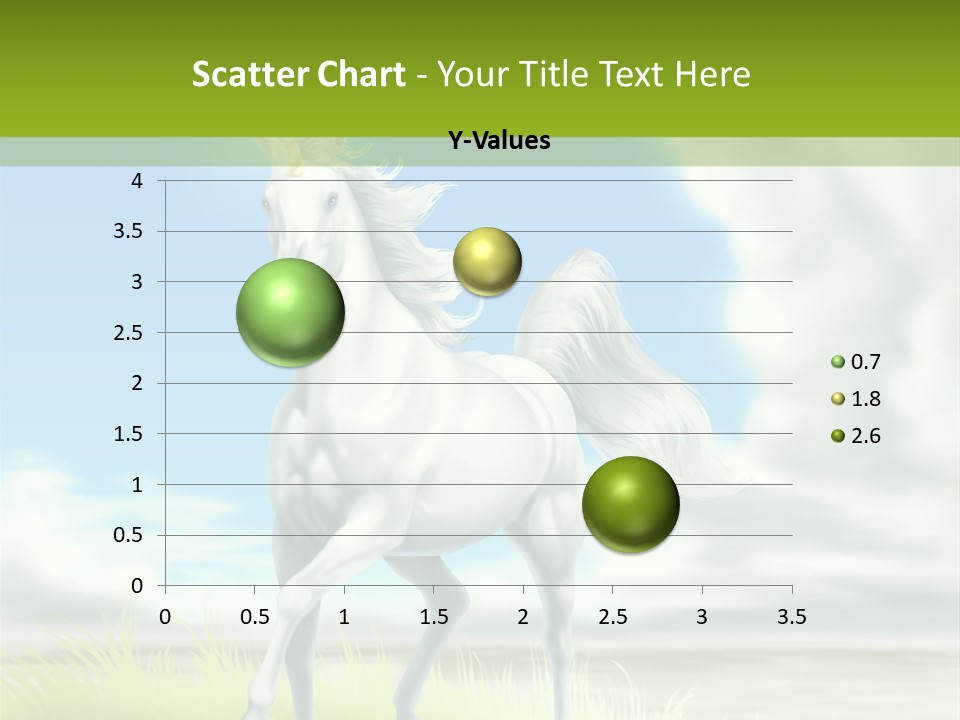 Scatter Chart - Your Title Text Here

Y-Values

4
3.5
3
2.5
2
1.5
1
0.5
0

0 0.5 1 1.5 2 2.5 3 3.5

0.7
1.8
2.6